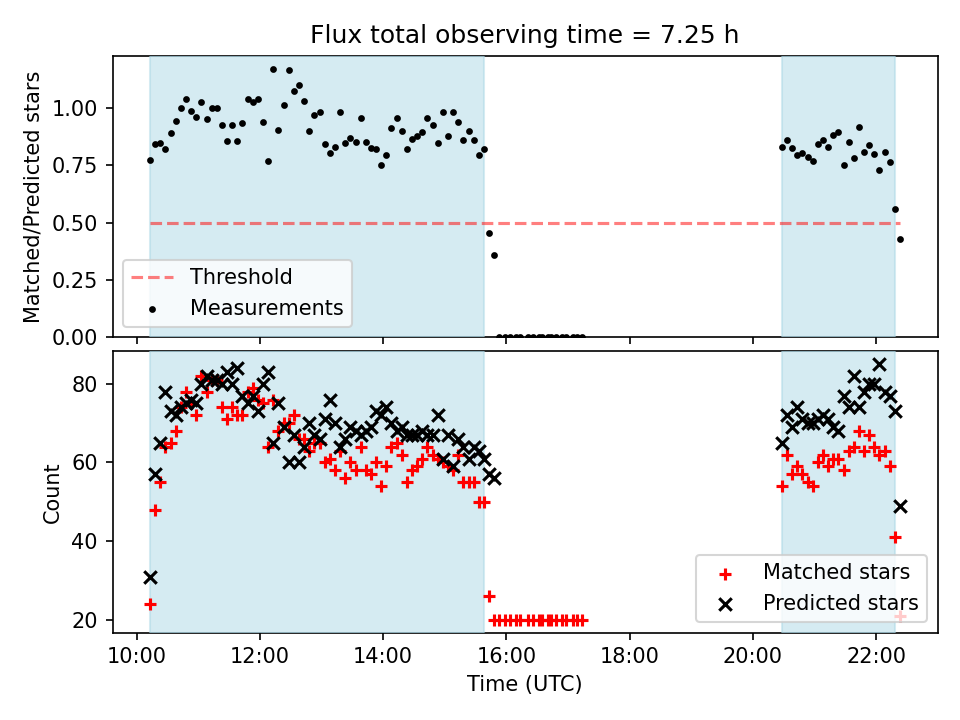 Flux total observing time = 7.25 h

Matched/Predicted stars

1.00
0.75
0.50
0.25
0.00

Threshold
Measurements

Count

80
60
40
20

Matched stars
Predicted stars

10:00
12:00
14:00
16:00
18:00
20:00
22:00

Time (UTC)